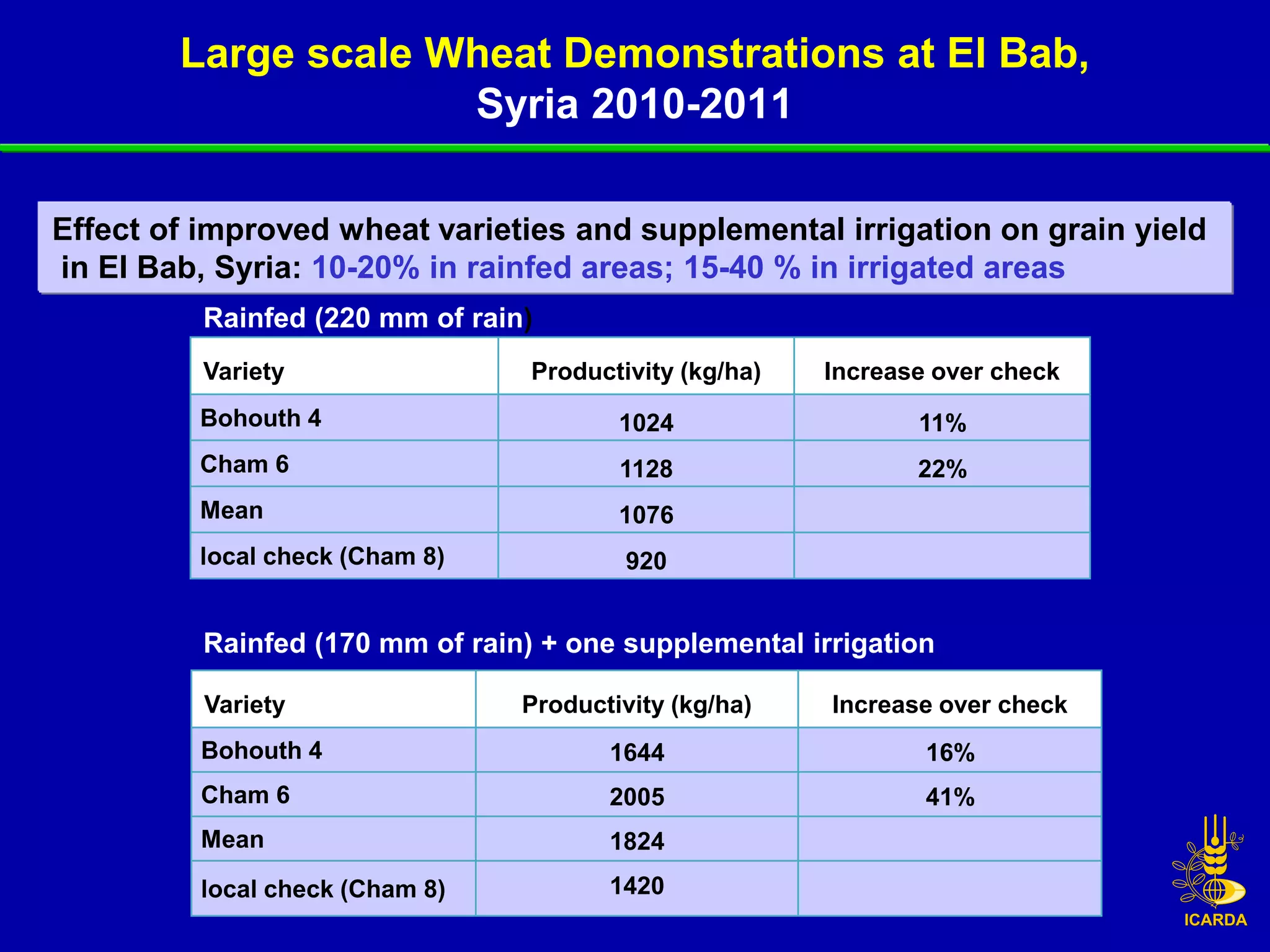 Large scale Wheat Demonstrations at El Bab, Syria 2010-2011

Effect of improved wheat varieties and supplemental irrigation on grain yield in El Bab, Syria: 10-20% in rainfed areas; 15-40 % in irrigated areas

Rainfed (220 mm of rain)

| Variety | Productivity (kg/ha) | Increase over check |
|---|---|---|
| Bohouth 4 | 1024 | 11% |
| Cham 6 | 1128 | 22% |
| Mean | 1076 | |
| local check (Cham 8) | 920 | |

Rainfed (170 mm of rain) + one supplemental irrigation

| Variety | Productivity (kg/ha) | Increase over check |
|---|---|---|
| Bohouth 4 | 1644 | 16% |
| Cham 6 | 2005 | 41% |
| Mean | 1824 | |
| local check (Cham 8) | 1420 | |

ICARDA